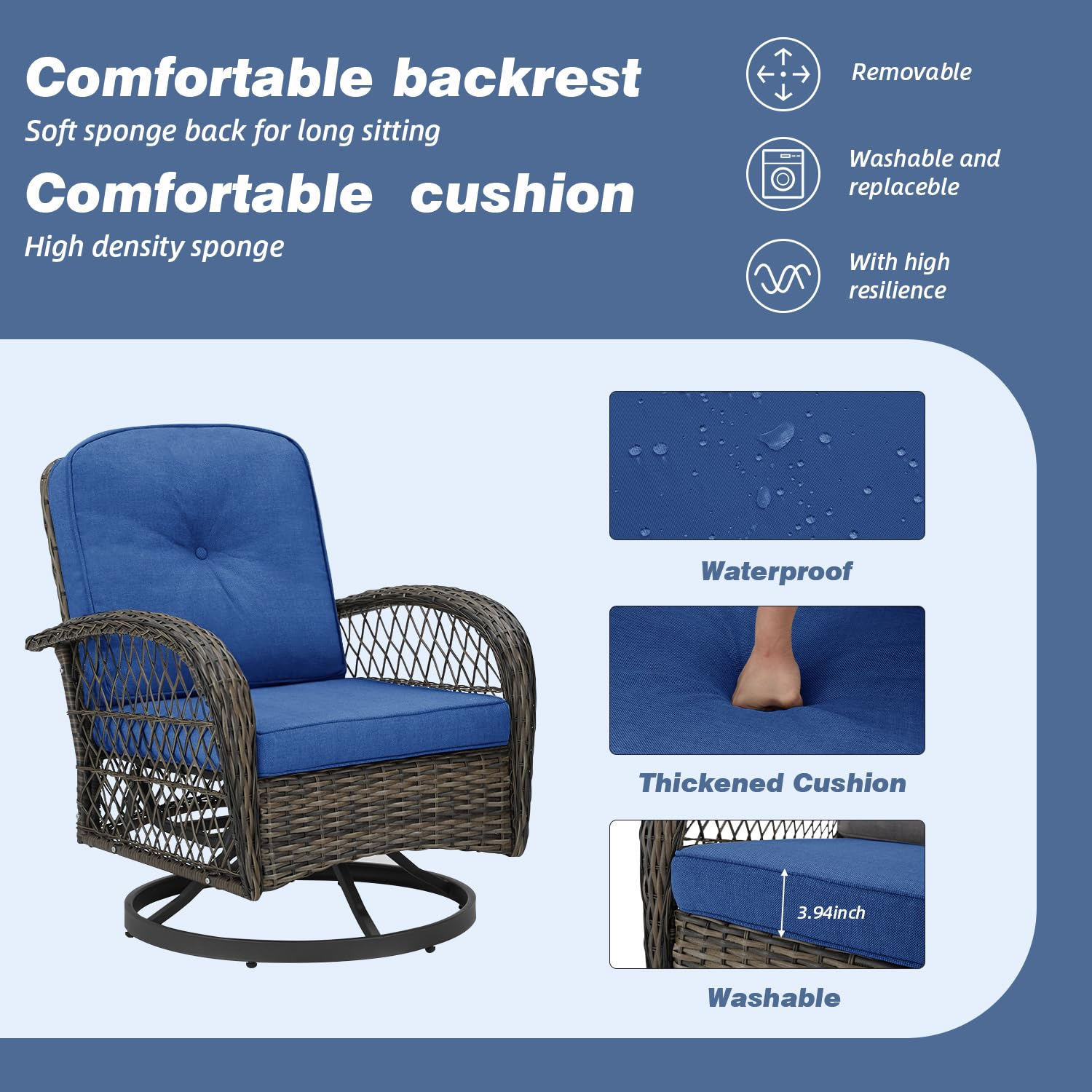 Comfortable backrest
Soft sponge back for long sitting
Comfortable cushion
High density sponge

Removable

Washable and replaceble

With high resilience

Waterproof

Thickened Cushion

3.94inch

Washable